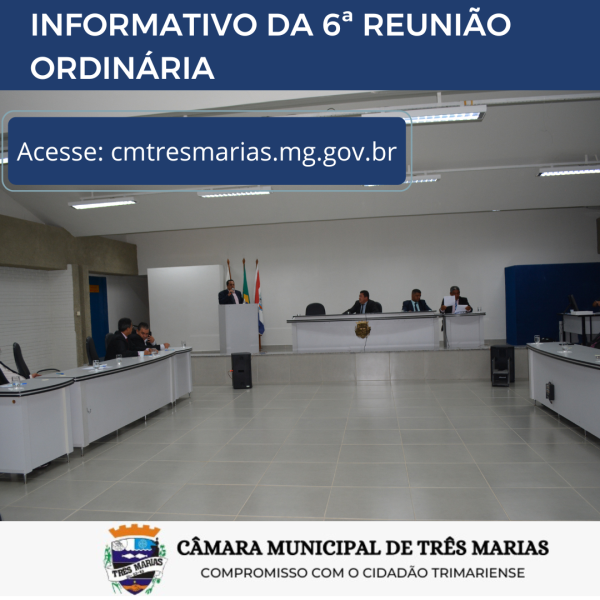 INFORMATIVO DA 6ª REUNIÃO ORDINÁRIA

Acesse: cmtresmarias.mg.gov.br

TRÊS MARIAS

CÂMARA MUNICIPAL DE TRÊS MARIAS
COMPROMISSO COM O CIDADÃO TRIMARIENSE